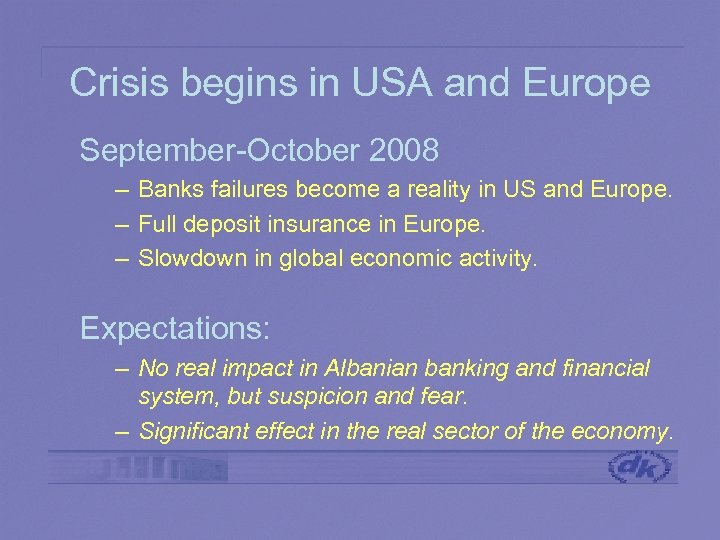 Crisis begins in USA and Europe

September-October 2008

– Banks failures become a reality in US and Europe.
– Full deposit insurance in Europe.
– Slowdown in global economic activity.

Expectations:

– No real impact in Albanian banking and financial system, but suspicion and fear.
– Significant effect in the real sector of the economy.

dk